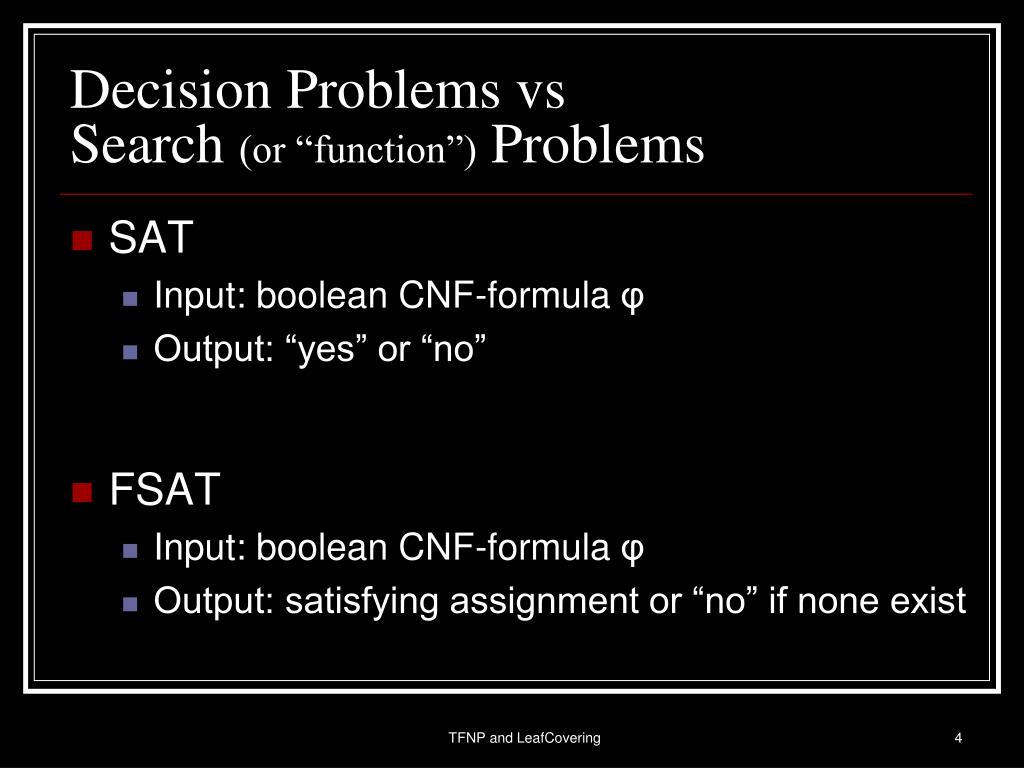 Decision Problems vs
Search (or “function”) Problems

SAT
Input: boolean CNF-formula φ
Output: “yes” or “no”

FSAT
Input: boolean CNF-formula φ
Output: satisfying assignment or “no” if none exist

TFNP and LeafCovering

4